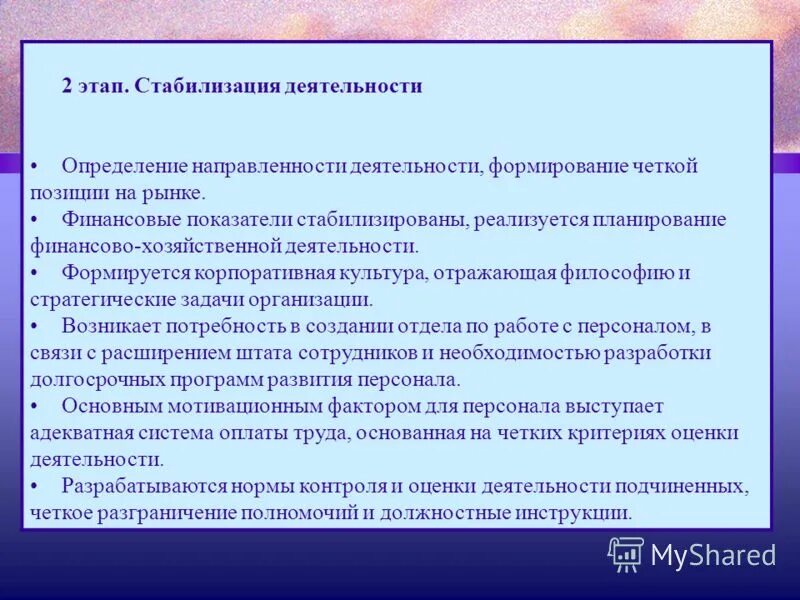 2 этап. Стабилизация деятельности

• Определение направленности деятельности, формирование четкой позиции на рынке.
• Финансовые показатели стабилизированы, реализуется планирование финансово-хозяйственной деятельности.
• Формируется корпоративная культура, отражающая философию и стратегические задачи организации.
• Возникает потребность в создании отдела по работе с персоналом, в связи с расширением штата сотрудников и необходимостью разработки долгосрочных программ развития персонала.
• Основным мотивационным фактором для персонала выступает адекватная система оплаты труда, основанная на четких критериях оценки деятельности.
• Разрабатываются нормы контроля и оценки деятельности подчиненных, четкое разграничение полномочий и должностные инструкции.

MyShared